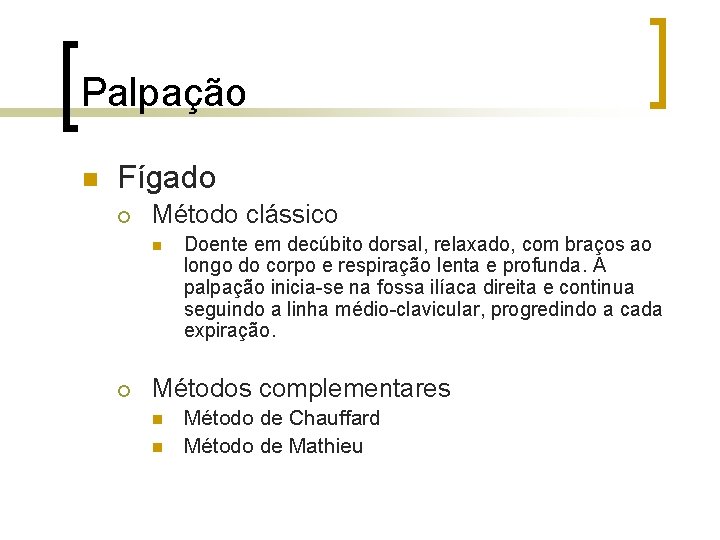 Palpação

Fígado

Método clássico

Doente em decúbito dorsal, relaxado, com braços ao longo do corpo e respiração lenta e profunda. A palpação inicia-se na fossa ilíaca direita e continua seguindo a linha médio-clavicular, progredindo a cada expiração.

Métodos complementares

Método de Chauffard

Método de Mathieu